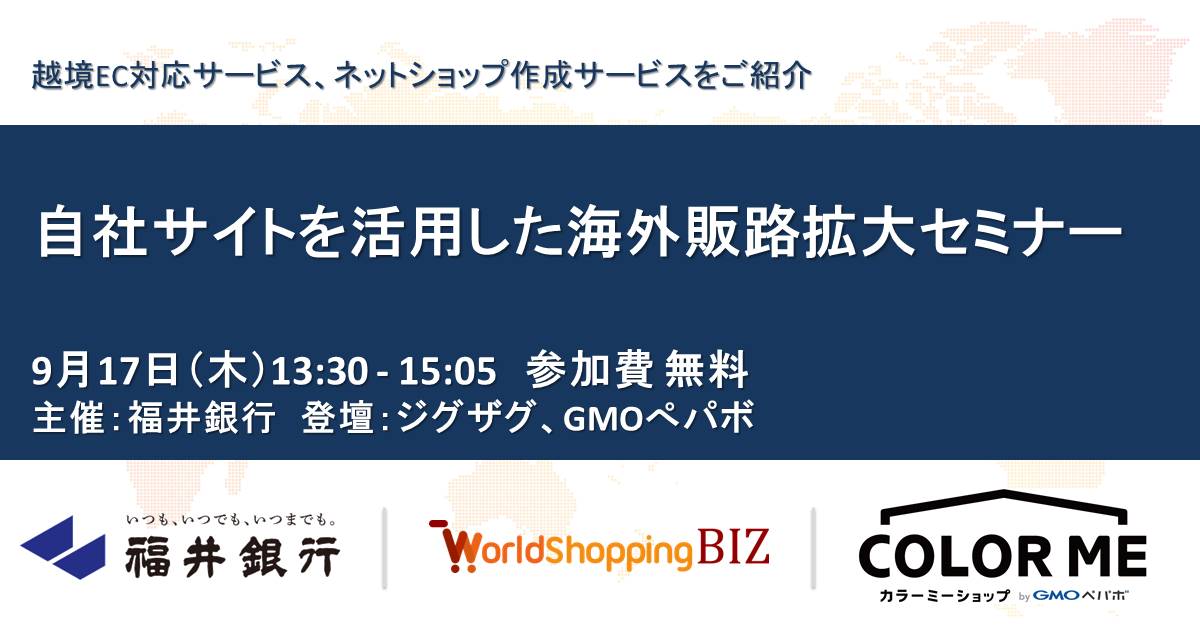 越境EC対応サービス、ネットショップ作成サービスをご紹介

自社サイトを活用した海外販路拡大セミナー

9月17日(木)13:30 - 15:05 参加費 無料
主催:福井銀行 登壇:ジグザグ、GMOペパボ

いつも、いつでも、いつまでも。
福井銀行

WorldShoppingBIZ

COLOR ME
カラーミーショップ by GMOペパボ